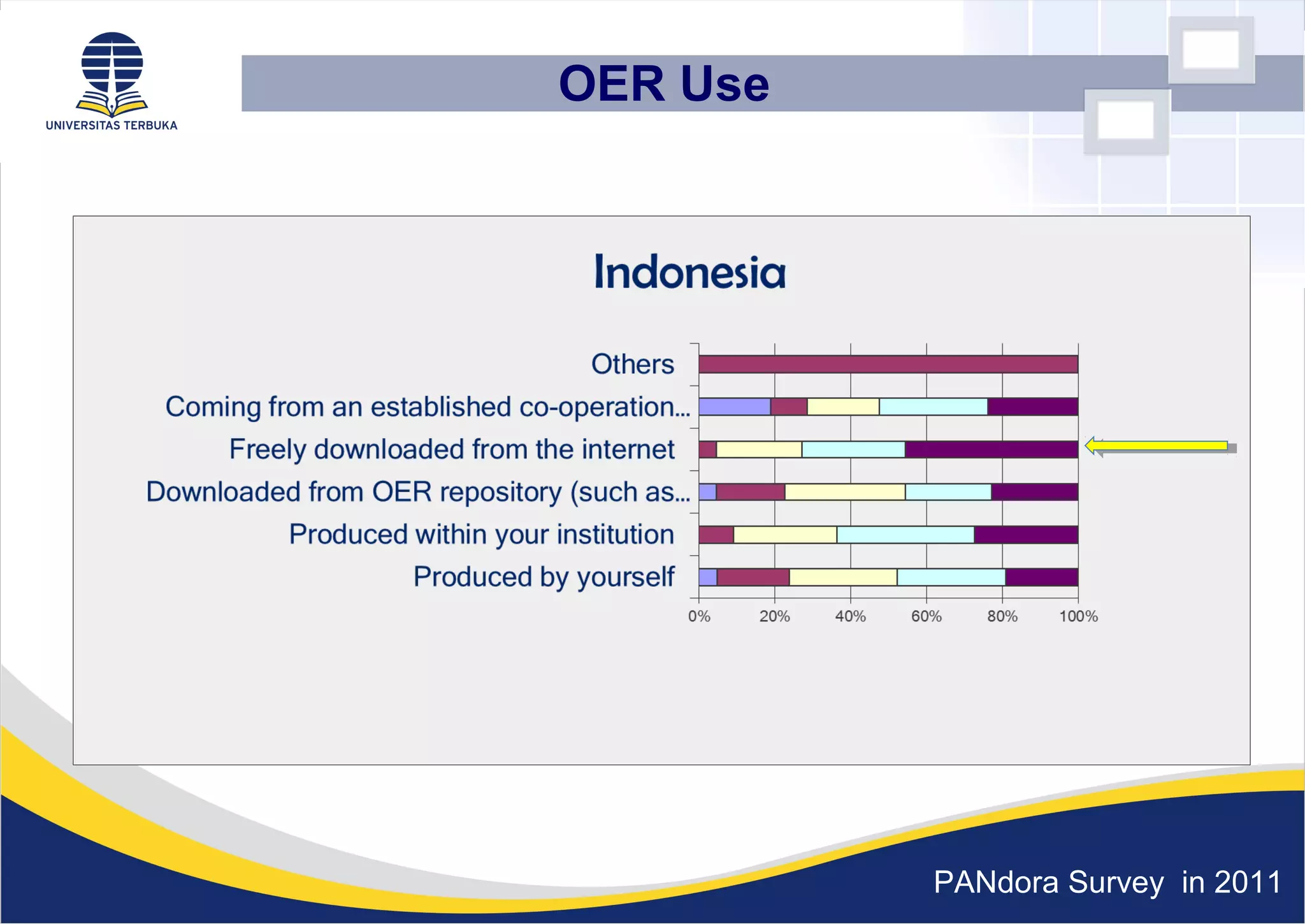 UNIVERSITAS TERBUKA

OER Use

Indonesia

Others
Coming from an established co-operation...
Freely downloaded from the internet
Downloaded from OER repository (such as...
Produced within your institution
Produced by yourself

0% 20% 40% 60% 80% 100%

PANdora Survey in 2011